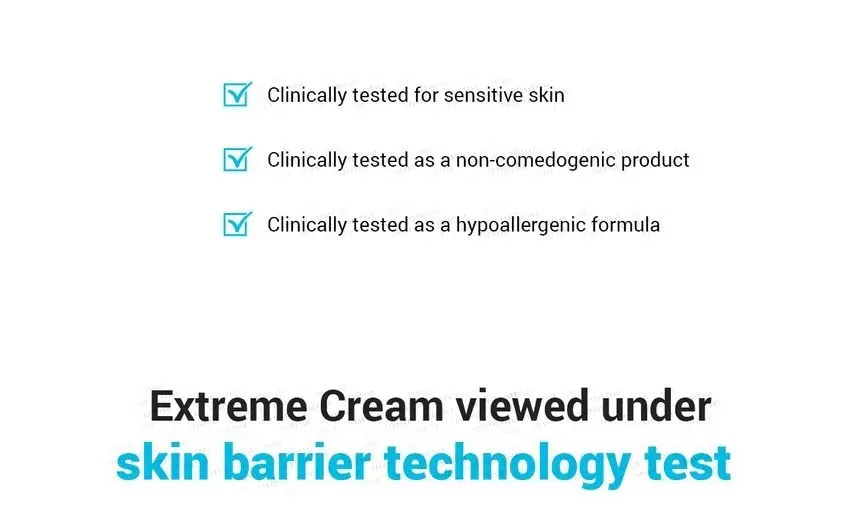 Clinically tested for sensitive skin

Clinically tested as a non-comedogenic product

Clinically tested as a hypoallergenic formula

Extreme Cream viewed under
skin barrier technology test